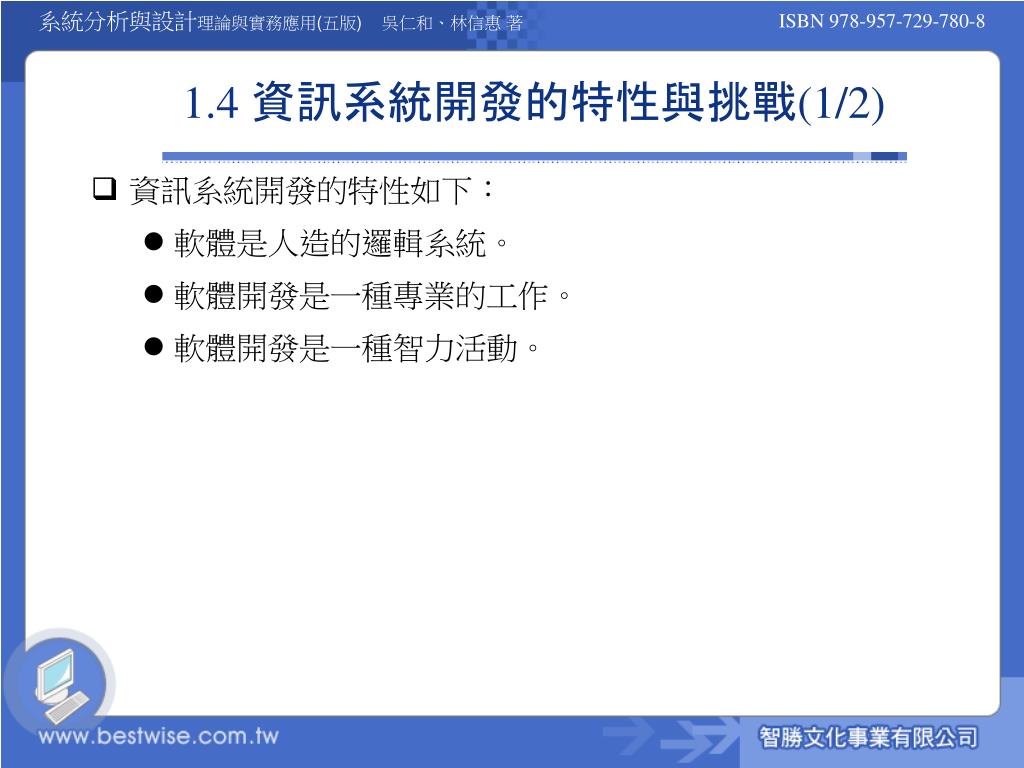 系統分析與設計理論與實務應用(五版)　吳仁和、林信惠 著

ISBN 978-957-729-780-8

1.4 資訊系統開發的特性與挑戰(1/2)

❑ 資訊系統開發的特性如下：

● 軟體是人造的邏輯系統。

● 軟體開發是一種專業的工作。

● 軟體開發是一種智力活動。

www.bestwise.com.tw

智勝文化事業有限公司